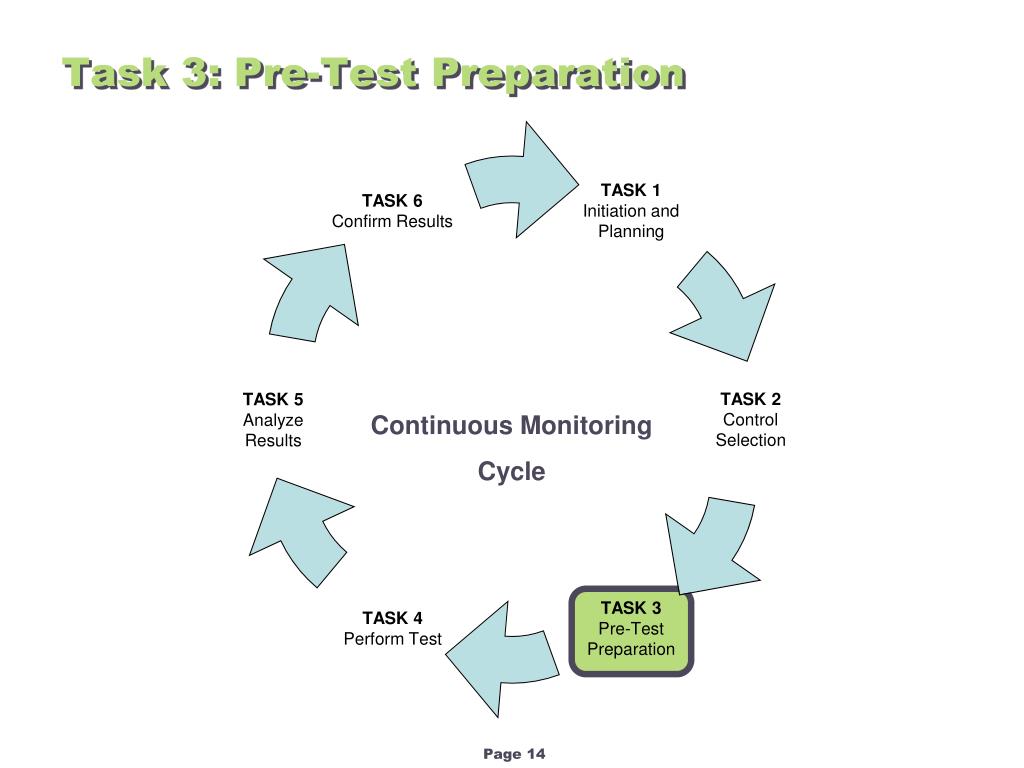 Task 3: Pre-Test Preparation

TASK 1
Initiation and Planning

TASK 2
Control Selection

TASK 3
Pre-Test Preparation

TASK 4
Perform Test

TASK 5
Analyze Results

TASK 6
Confirm Results

Continuous Monitoring Cycle

Page 14